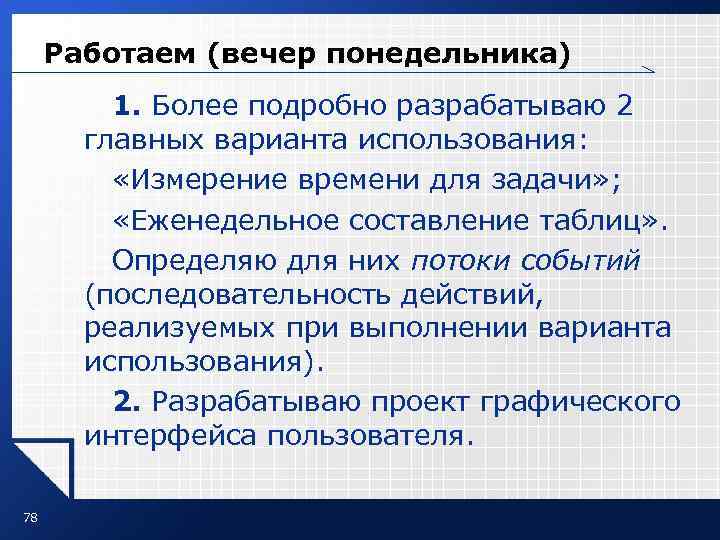 Работаем (вечер понедельника)

1. Более подробно разрабатываю 2 главных варианта использования:

«Измерение времени для задачи»;

«Еженедельное составление таблиц».

Определяю для них потоки событий (последовательность действий, реализуемых при выполнении варианта использования).

2. Разрабатываю проект графического интерфейса пользователя.

78